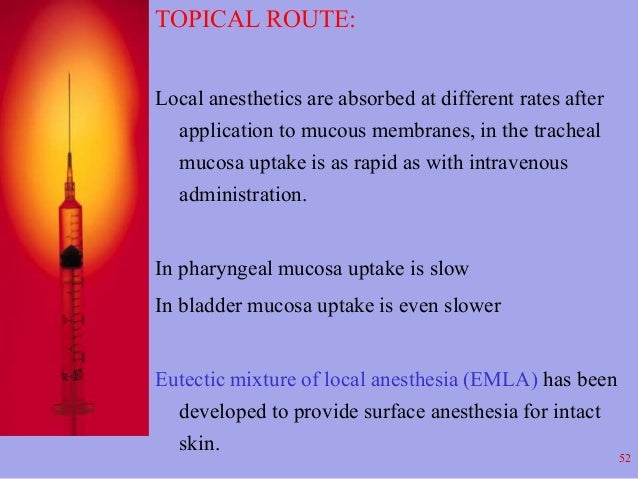 TOPICAL ROUTE:

Local anesthetics are absorbed at different rates after application to mucous membranes, in the tracheal mucosa uptake is as rapid as with intravenous administration.

In pharyngeal mucosa uptake is slow

In bladder mucosa uptake is even slower

Eutectic mixture of local anesthesia (EMLA) has been developed to provide surface anesthesia for intact skin.

52